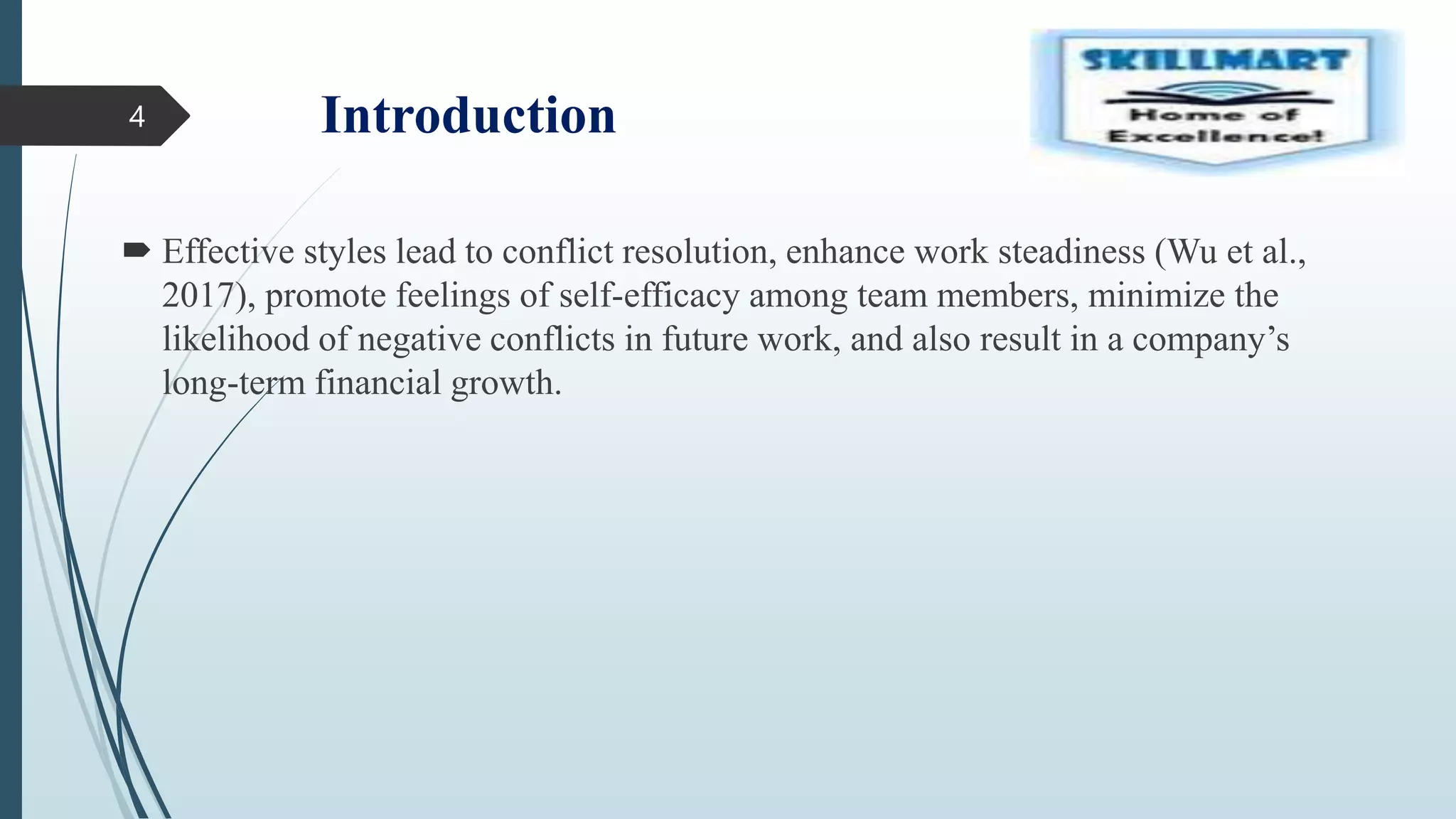 4

Introduction

SKILLMART
Home of Excellence!

Effective styles lead to conflict resolution, enhance work steadiness (Wu et al., 2017), promote feelings of self-efficacy among team members, minimize the likelihood of negative conflicts in future work, and also result in a company’s long-term financial growth.